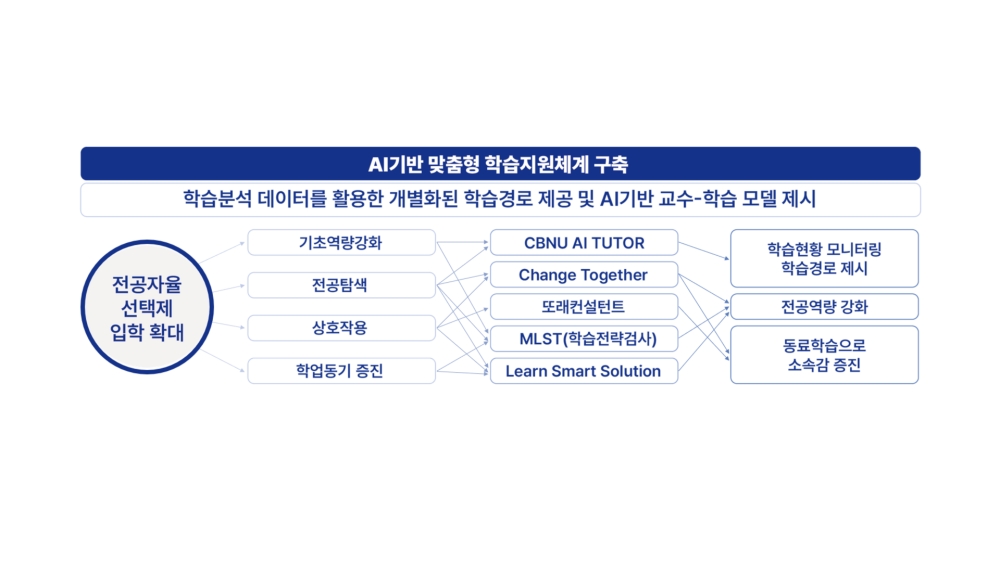 AI기반 맞춤형 학습지원체계 구축

학습분석 데이터를 활용한 개별화된 학습경로 제공 및 AI기반 교수-학습 모델 제시

전공자율 선택제 입학 확대

기초역량강화

전공탐색

상호작용

학업동기 증진

CBNU AI TUTOR

Change Together

또래컨설턴트

MLST(학습전략검사)

Learn Smart Solution

학습현황 모니터링 학습경로 제시

전공역량 강화

동료학습으로 소속감 증진